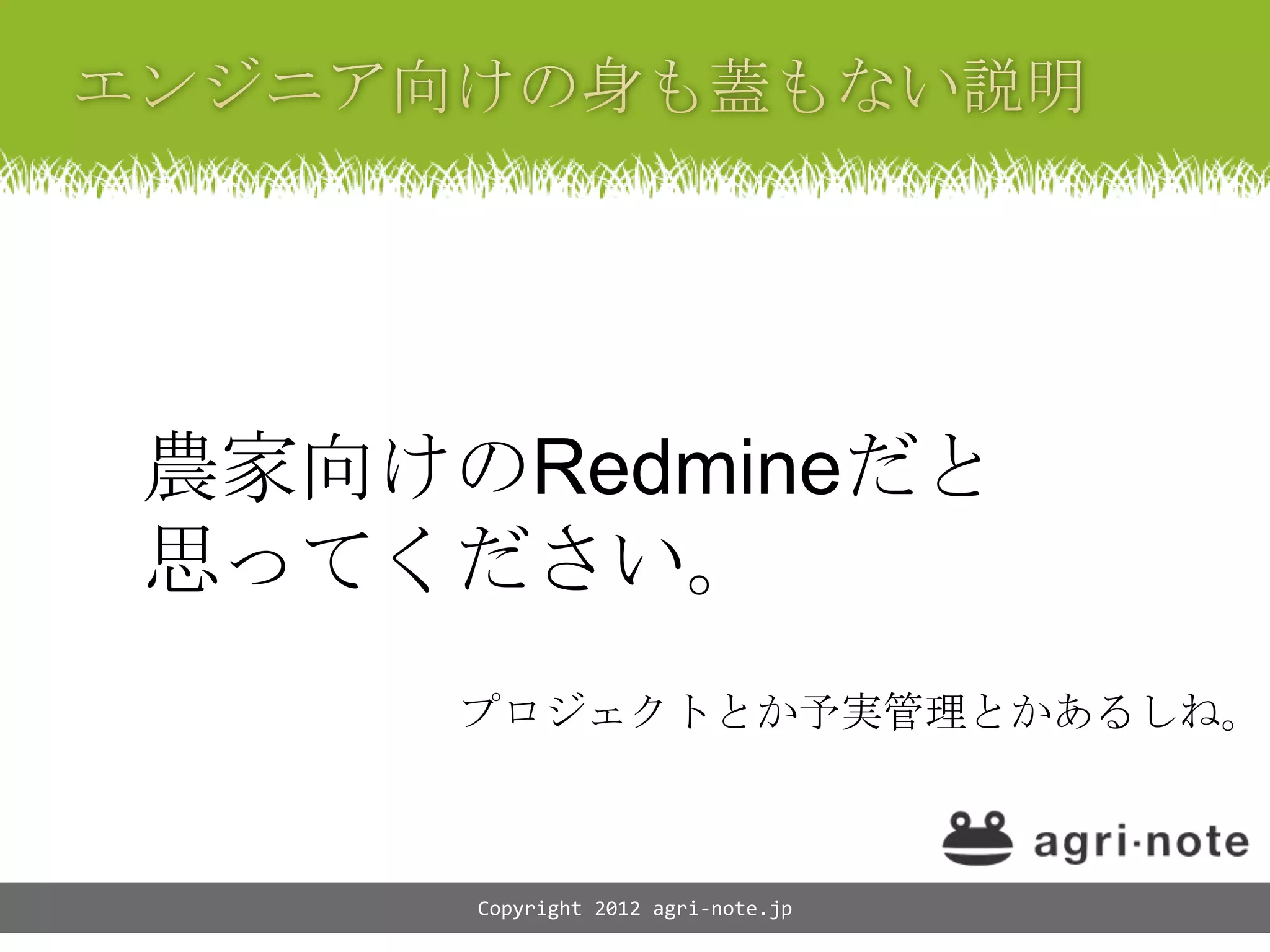 エンジニア向けの身も蓋もない説明

農家向けのRedmineだと思ってください。

プロジェクトとか予実管理とかあるしね。

agri·note

Copyright 2012 agri-note.jp